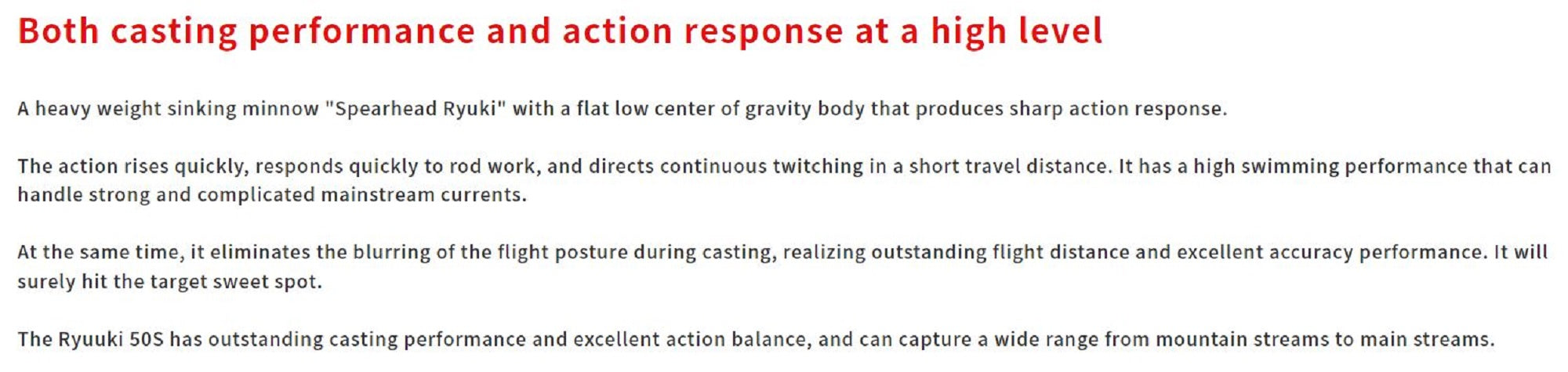 Both casting performance and action response at a high level

A heavy weight sinking minnow "Spearhead Ryuki" with a flat low center of gravity body that produces sharp action response.

The action rises quickly, responds quickly to rod work, and directs continuous twitching in a short travel distance. It has a high swimming performance that can handle strong and complicated mainstream currents.

At the same time, it eliminates the blurring of the flight posture during casting, realizing outstanding flight distance and excellent accuracy performance. It will surely hit the target sweet spot.

The Ryuuki 50S has outstanding casting performance and excellent action balance, and can capture a wide range from mountain streams to main streams.